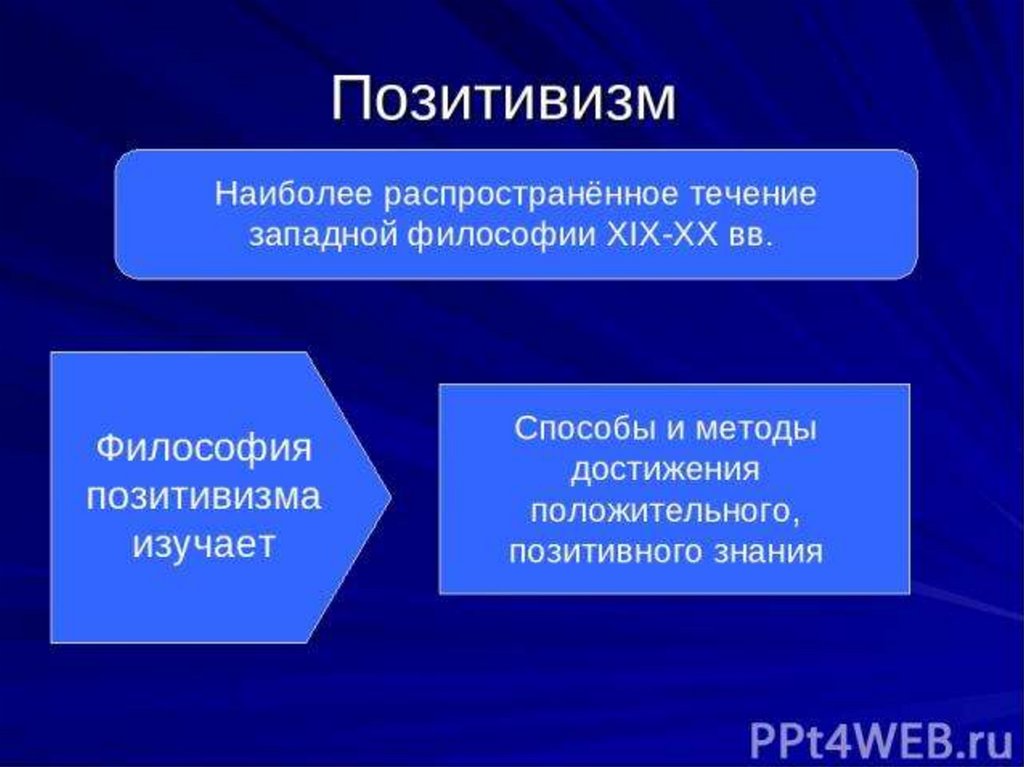 Позитивизм

Наиболее распространённое течение западной философии XIX-XX вв.

Философия позитивизма изучает

Способы и методы достижения положительного, позитивного знания

PPt4WEB.ru